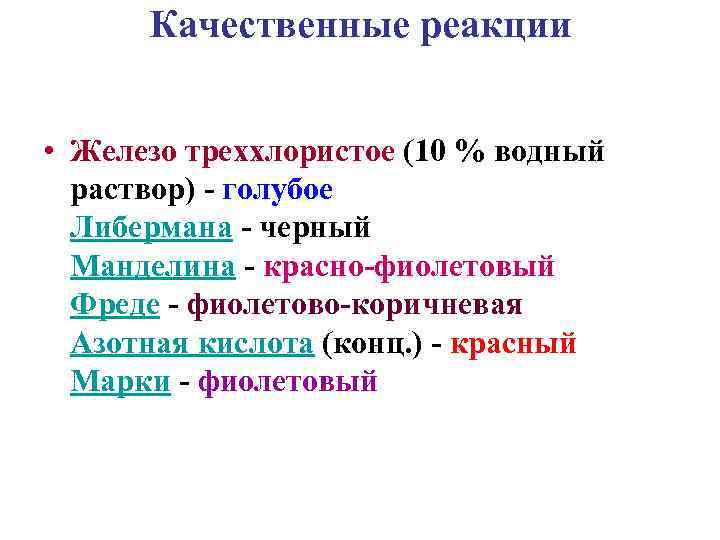 Качественные реакции

• Железо треххлористое (10 % водный раствор) - голубое
Либермана - черный
Манделина - красно-фиолетовый
Фреде - фиолетово-коричневая
Азотная кислота (конц.) - красный
Марки - фиолетовый